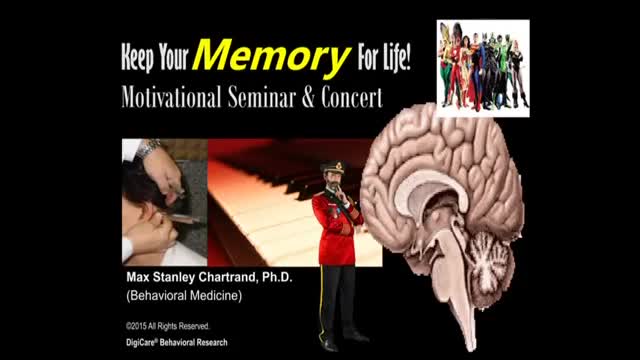 Keep Your Memory For Life!
Motivational Seminar & Concert

Max Stanley Chartrand, Ph.D.
(Behavioral Medicine)

©2015 All Rights Reserved.
DigiCare® Behavioral Research